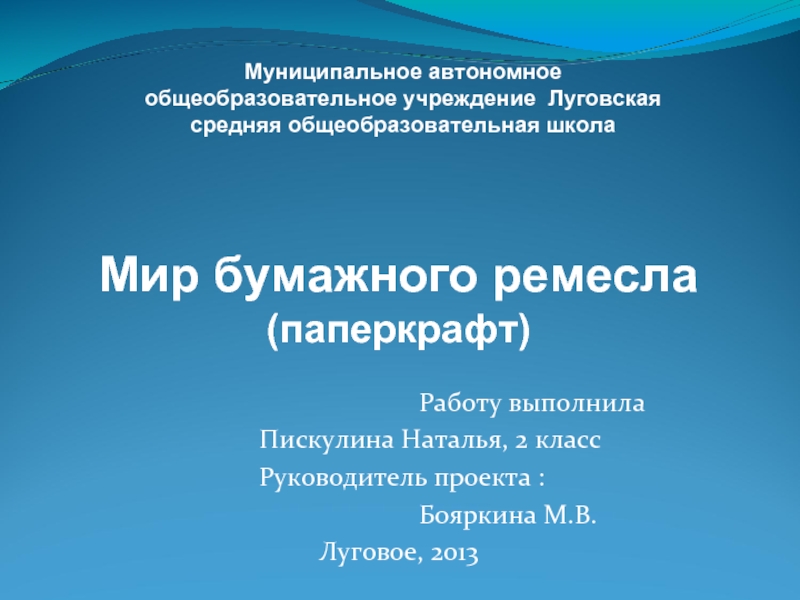 Муниципальное автономное общеобразовательное учреждение Луговская средняя общеобразовательная школа

Мир бумажного ремесла
(паперкрафт)

Работу выполнила
Пискулина Наталья, 2 класс
Руководитель проекта :
Бояркина М.В.
Луговое, 2013